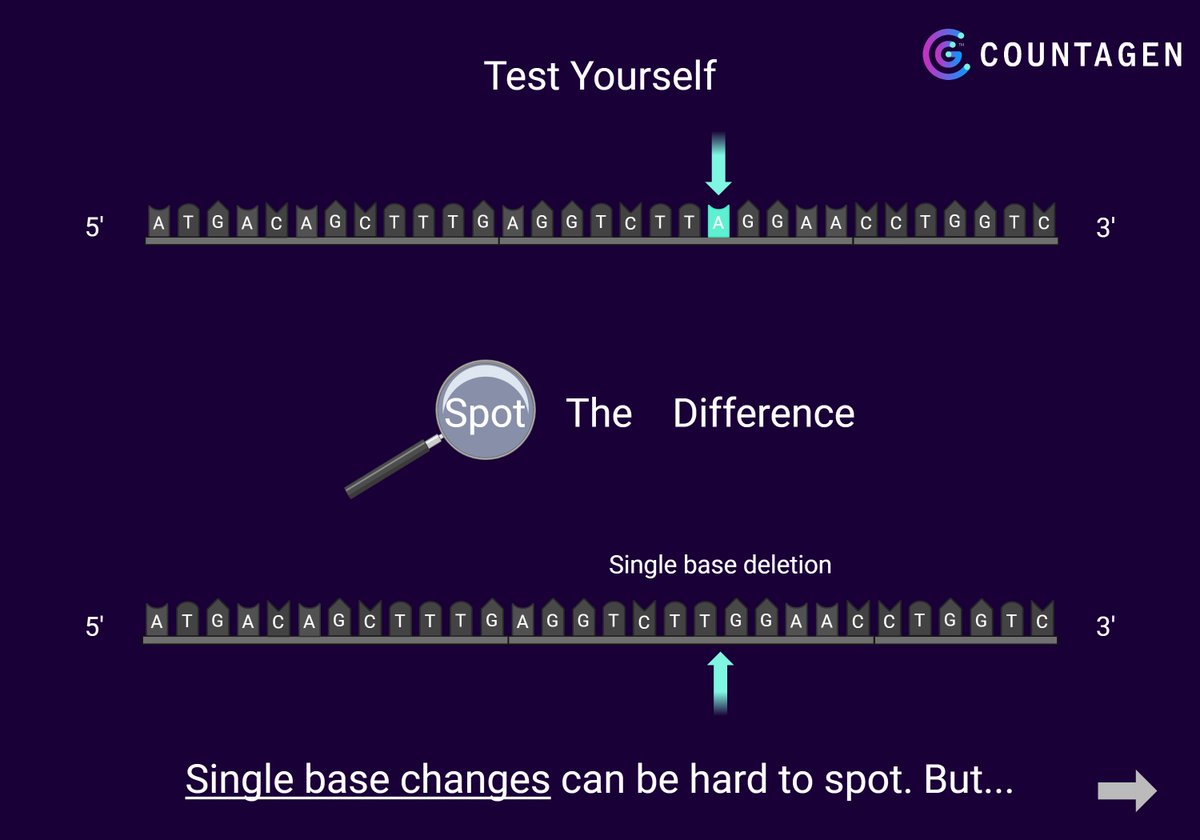 COUNTAGEN

Test Yourself

5' A T G A C A G C T T T G A G G T C T T A G G A A C C T G G T C 3'

Spot The Difference

Single base deletion

5' A T G A C A G C T T T G A G G T C T T G G A A C C T G G T C 3'

Single base changes can be hard to spot. But...